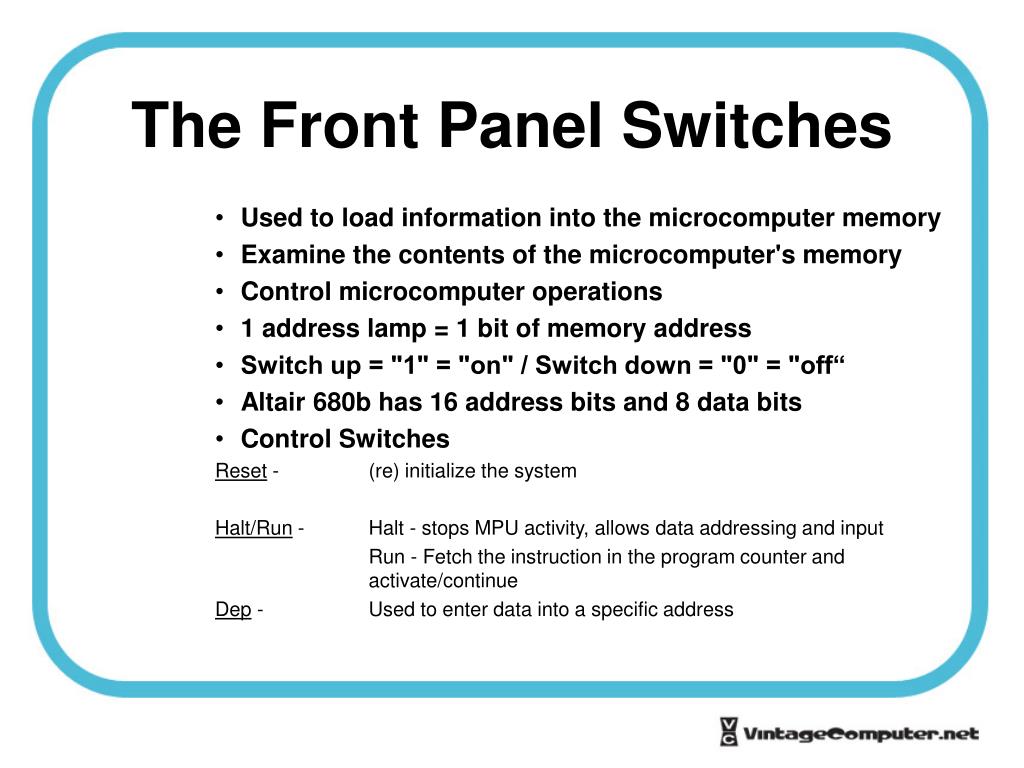 The Front Panel Switches

• Used to load information into the microcomputer memory
• Examine the contents of the microcomputer's memory
• Control microcomputer operations
• 1 address lamp = 1 bit of memory address
• Switch up = "1" = "on" / Switch down = "0" = "off“
• Altair 680b has 16 address bits and 8 data bits
• Control Switches

Reset - (re) initialize the system

Halt/Run - Halt - stops MPU activity, allows data addressing and input
Run - Fetch the instruction in the program counter and activate/continue

Dep - Used to enter data into a specific address

VC VintageComputer.net